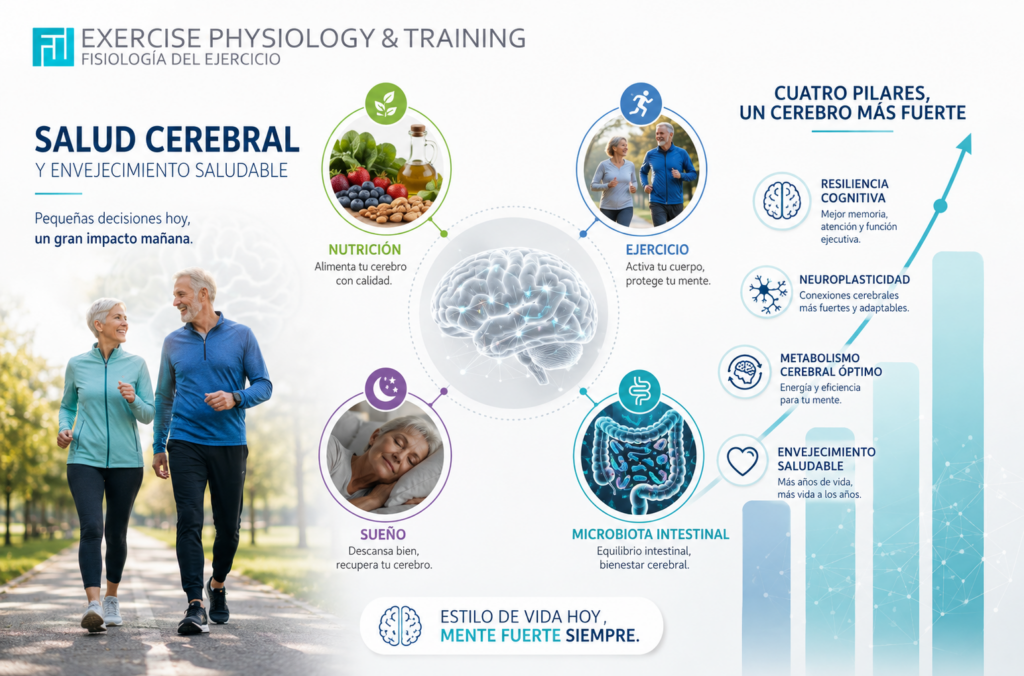 EXERCISE PHYSIOLOGY & TRAINING
FISIOLOGÍA DEL EJERCICIO

SALUD CEREBRAL
Y ENVEJECIMIENTO SALUDABLE

Pequeñas decisiones hoy, un gran impacto mañana.

NUTRICIÓN
Alimenta tu cerebro con calidad.

EJERCICIO
Activa tu cuerpo, protege tu mente.

SUEÑO
Descansa bien, recupera tu cerebro.

MICROBIOTA INTESTINAL
Equilibrio intestinal, bienestar cerebral.

CUATRO PILARES, UN CEREBRO MÁS FUERTE

RESILIENCIA COGNITIVA
Mejor memoria, atención y función ejecutiva.

NEUROPLASTICIDAD
Conexiones cerebrales más fuertes y adaptables.

METABOLISMO CEREBRAL ÓPTIMO
Energía y eficiencia para tu mente.

ENVEJECIMIENTO SALUDABLE
Más años de vida, más vida a los años.

ESTILO DE VIDA HOY, MENTE FUERTE SIEMPRE.